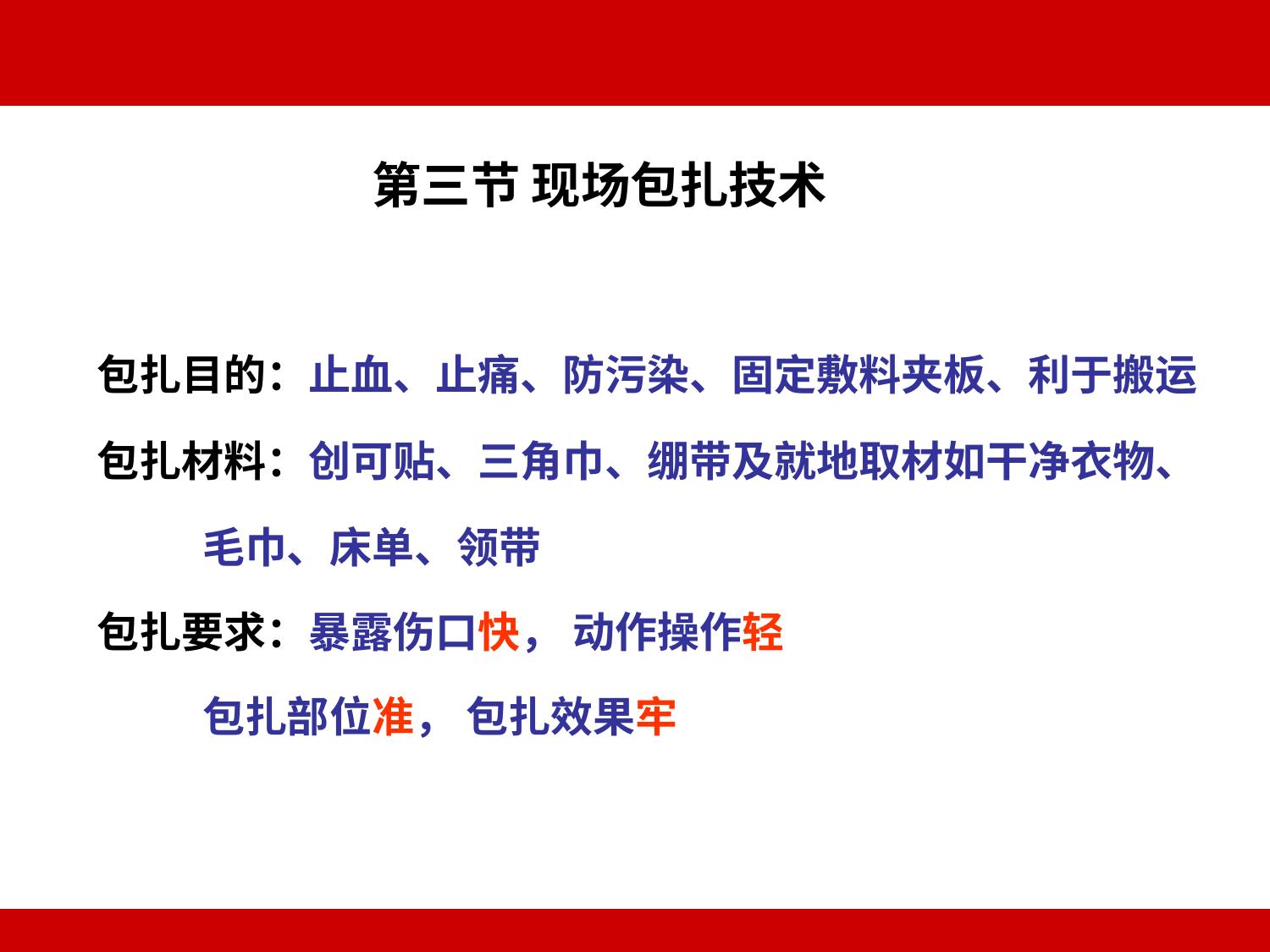 第三节 现场包扎技术

包扎目的：止血、止痛、防污染、固定敷料夹板、利于搬运

包扎材料：创可贴、三角巾、绷带及就地取材如干净衣物、毛巾、床单、领带

包扎要求：暴露伤口快， 动作操作轻

包扎部位准， 包扎效果牢